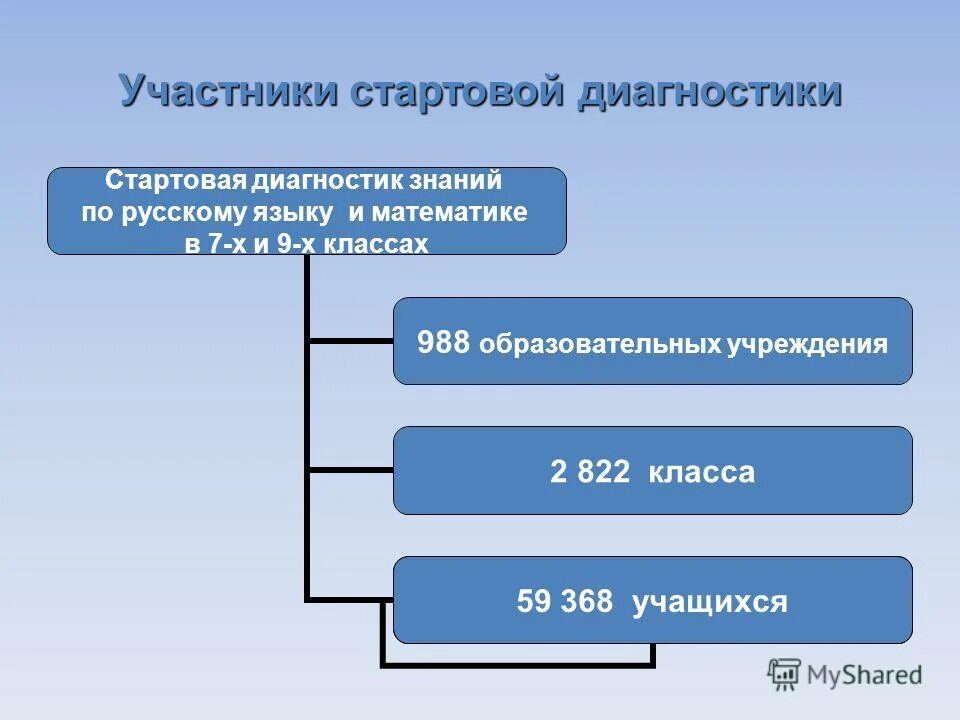 Участники стартовой диагностики

Стартовая диагностик знаний по русскому языку и математике в 7-х и 9-х классах

988 образовательных учреждения

2 822 класса

59 368 учащихся

MyShared